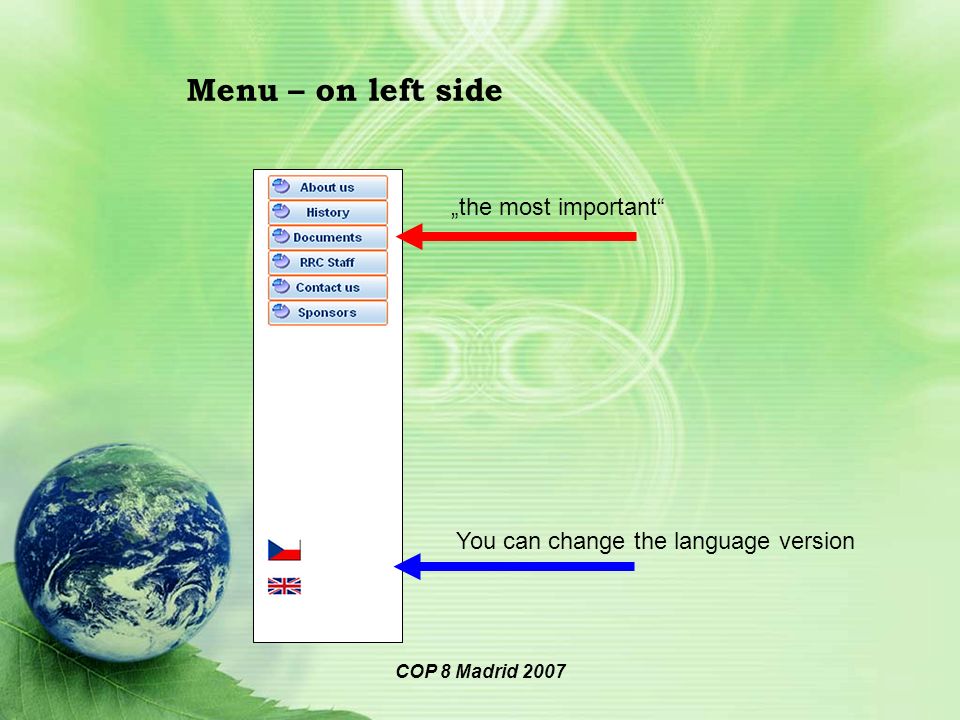 Menu – on left side

About us
History
Documents
RRC Staff
Contact us
Sponsors

„the most important“

You can change the language version

COP 8 Madrid 2007